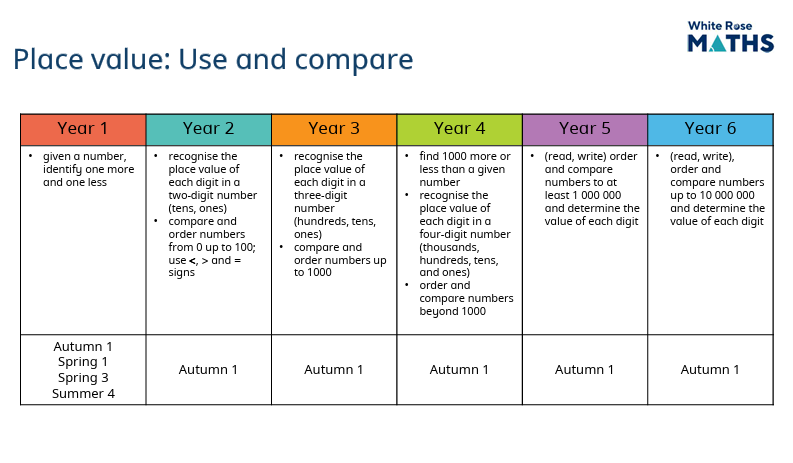 White Rose MATHS

Place value: Use and compare

| Year 1 | Year 2 | Year 3 | Year 4 | Year 5 | Year 6 |
|---|---|---|---|---|---|
| • given a number, identify one more and one less | • recognise the place value of each digit in a two-digit number (tens, ones) • compare and order numbers from 0 up to 100; use <, > and = signs | • recognise the place value of each digit in a three-digit number (hundreds, tens, ones) • compare and order numbers up to 1000 | • find 1000 more or less than a given number • recognise the place value of each digit in a four-digit number (thousands, hundreds, tens, and ones) • order and compare numbers beyond 1000 | • (read, write) order and compare numbers to at least 1 000 000 and determine the value of each digit | • (read, write), order and compare numbers up to 10 000 000 and determine the value of each digit |
| Autumn 1 Spring 1 Spring 3 Summer 4 | Autumn 1 | Autumn 1 | Autumn 1 | Autumn 1 | Autumn 1 |